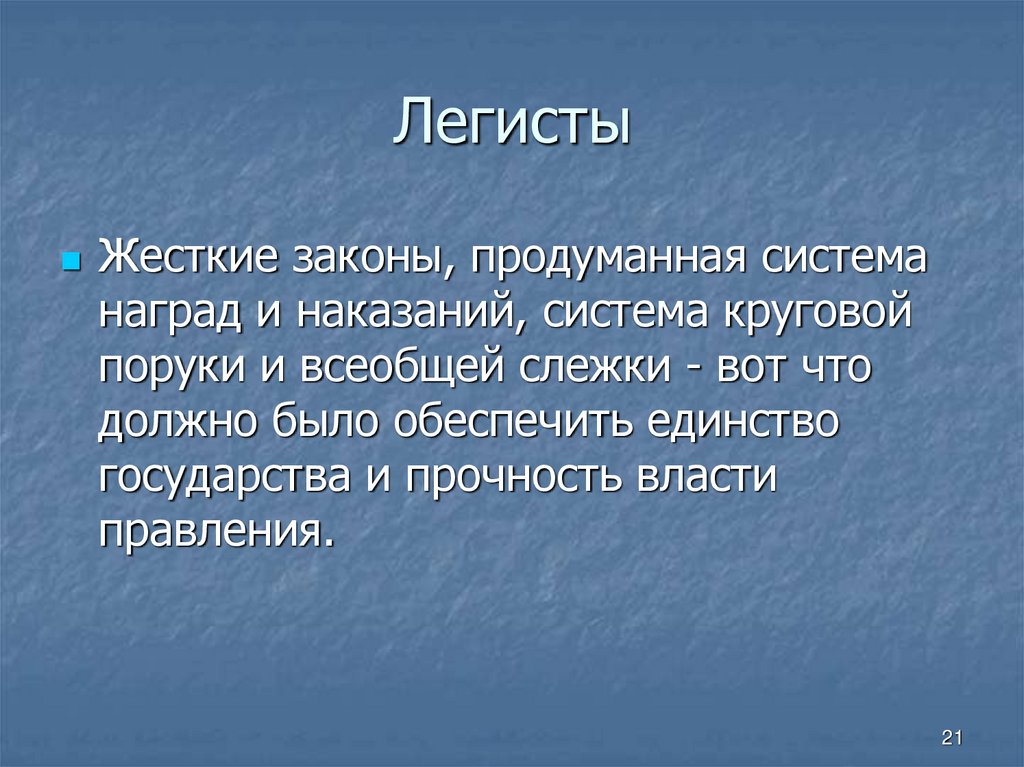 Легисты

Жесткие законы, продуманная система наград и наказаний, система круговой поруки и всеобщей слежки - вот что должно было обеспечить единство государства и прочность власти правления.

21